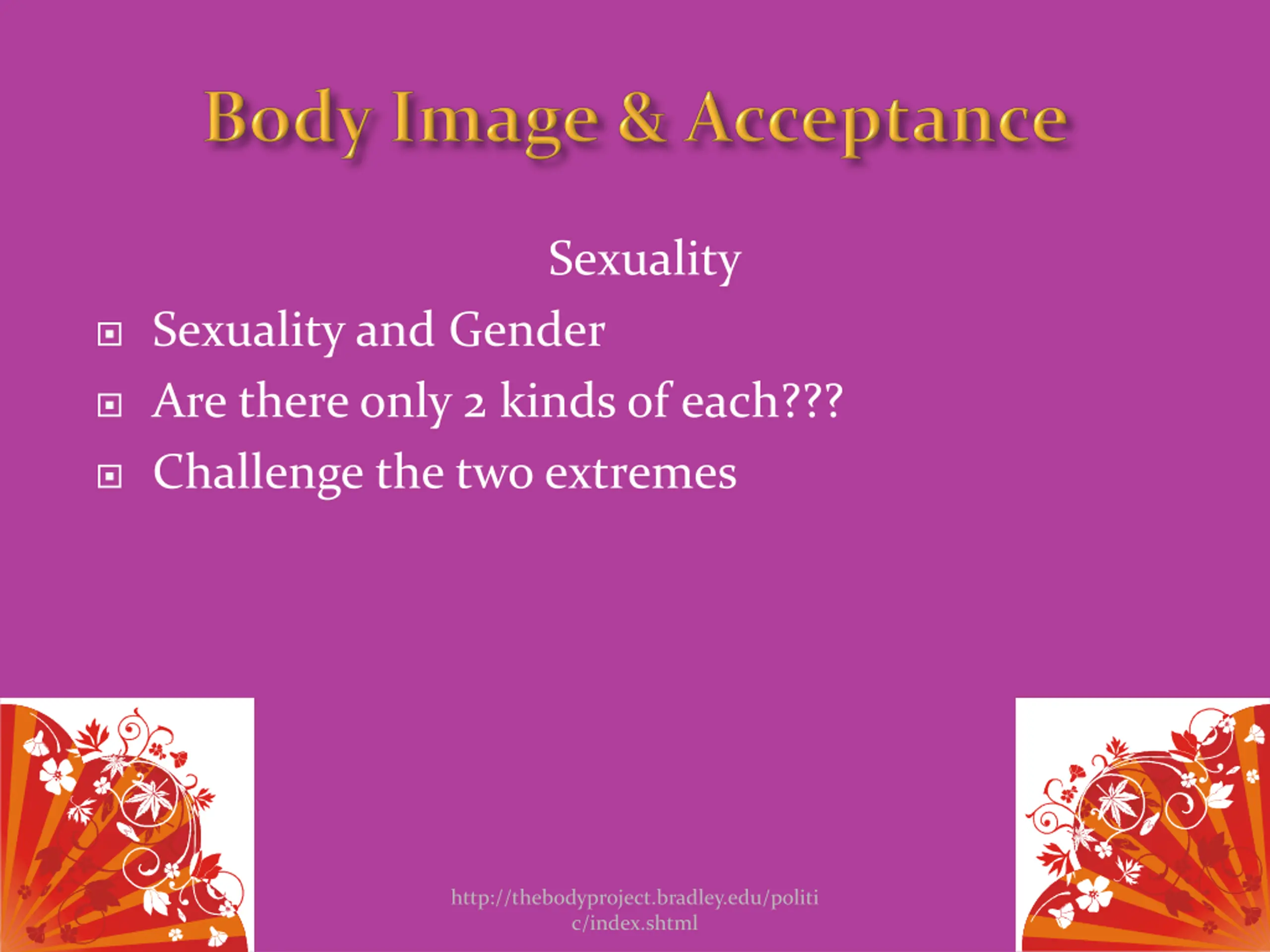 Body Image & Acceptance

Sexuality

Sexuality and Gender

Are there only 2 kinds of each???

Challenge the two extremes

http://thebodyproject.bradley.edu/politic/index.shtml